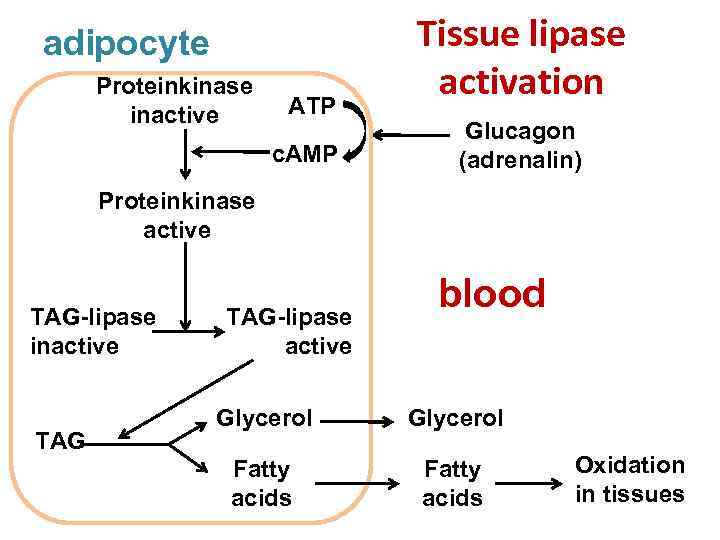 adipocyte

Tissue lipase activation

Proteinkinase inactive

ATP

cAMP

Glucagon (adrenalin)

Proteinkinase active

blood

TAG-lipase inactive

TAG-lipase active

TAG

Glycerol

Glycerol

Fatty acids

Fatty acids

Oxidation in tissues